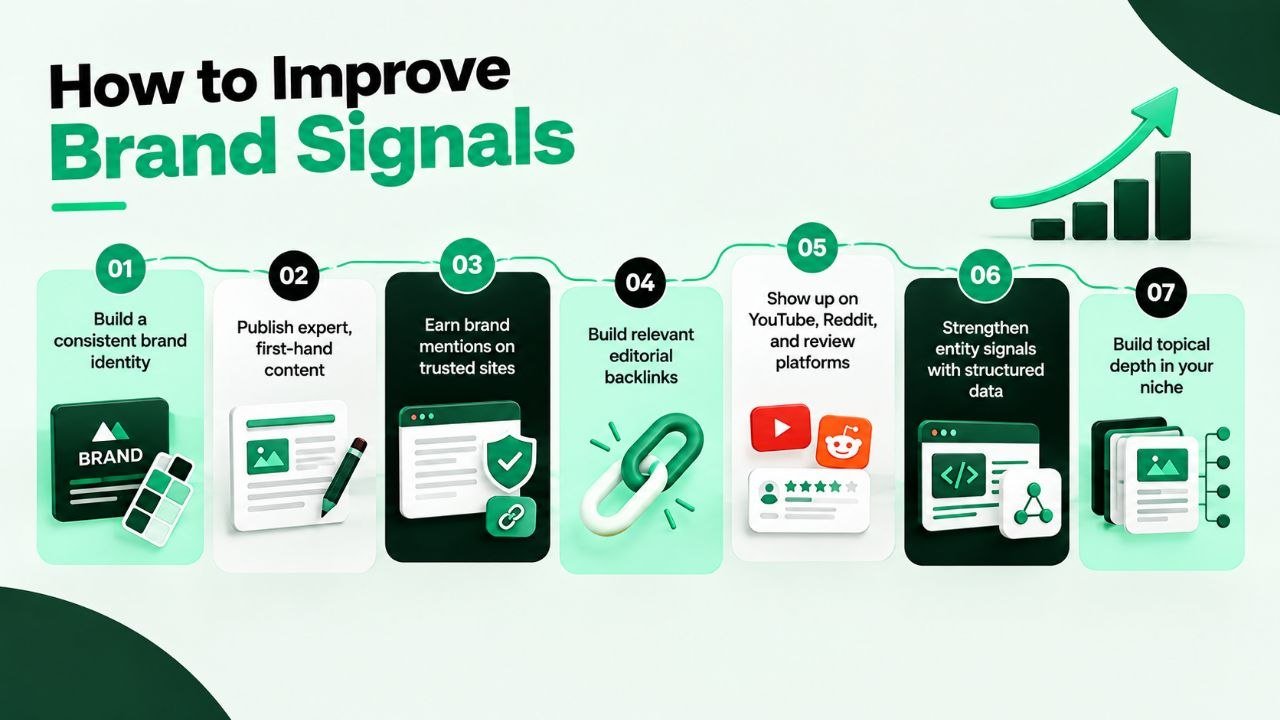 How to Improve
Brand Signals

01
Build a consistent brand identity

BRAND

02
Publish expert, first-hand content

03
Earn brand mentions on trusted sites

04
Build relevant editorial backlinks

05
Show up on YouTube, Reddit, and review platforms

06
Strengthen entity signals with structured data

</>

07
Build topical depth in your niche